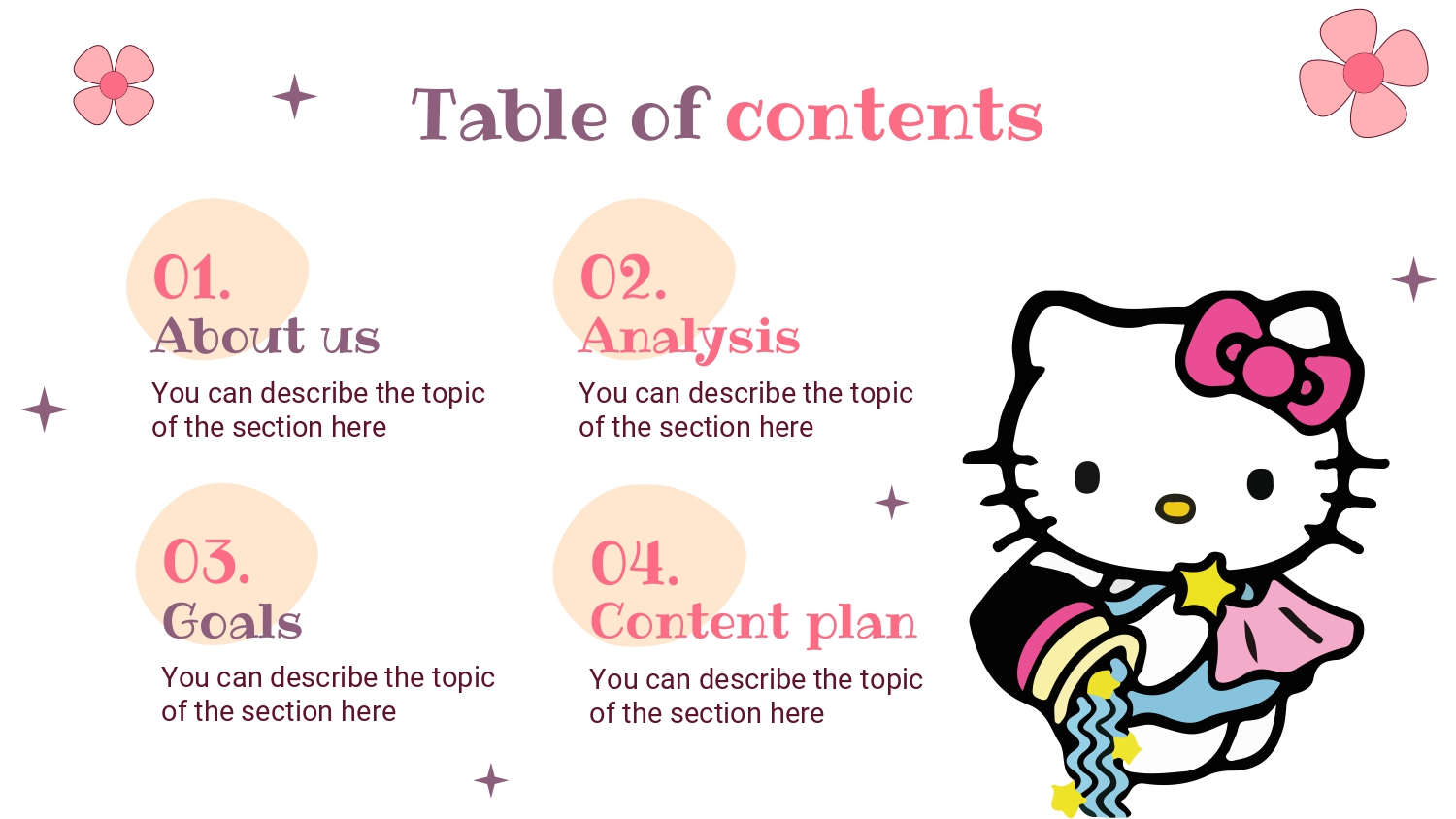 Table of contents

01.
About us
You can describe the topic of the section here

02.
Analysis
You can describe the topic of the section here

03.
Goals
You can describe the topic of the section here

04.
Content plan
You can describe the topic of the section here